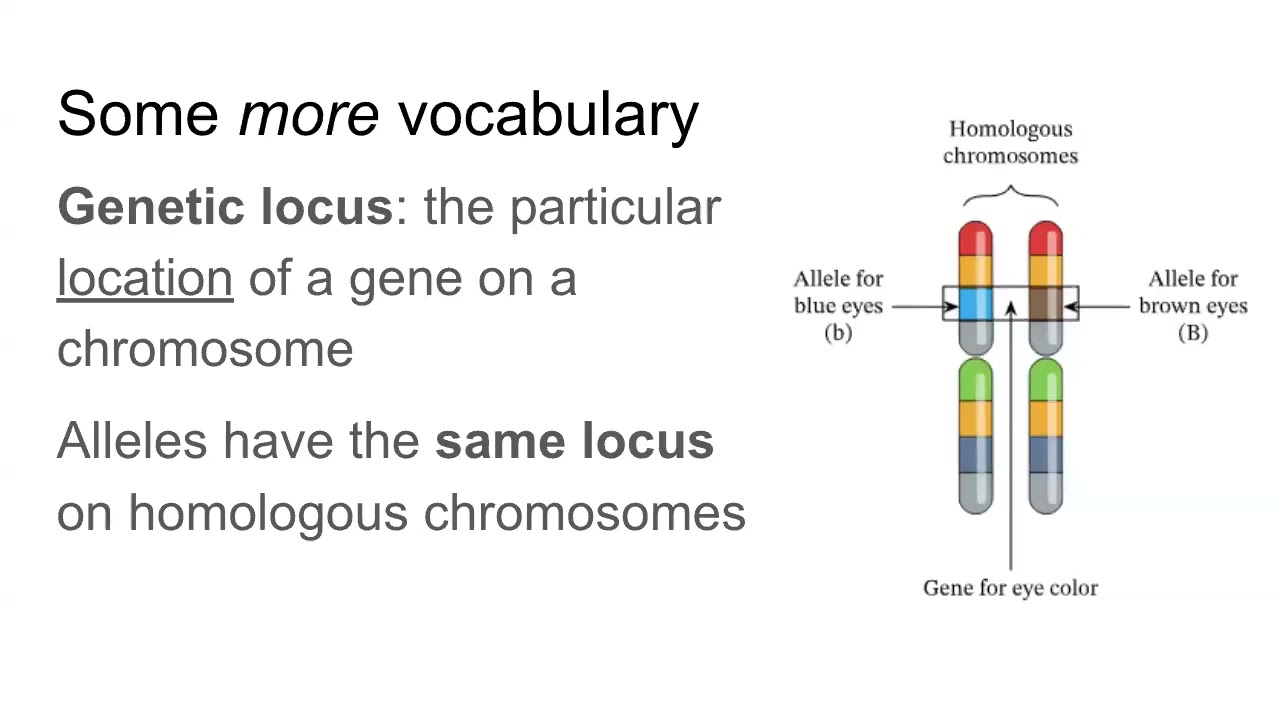 Some more vocabulary

Genetic locus: the particular location of a gene on a chromosome

Alleles have the same locus on homologous chromosomes

Homologous chromosomes

Allele for blue eyes (b)

Allele for brown eyes (B)

Gene for eye color